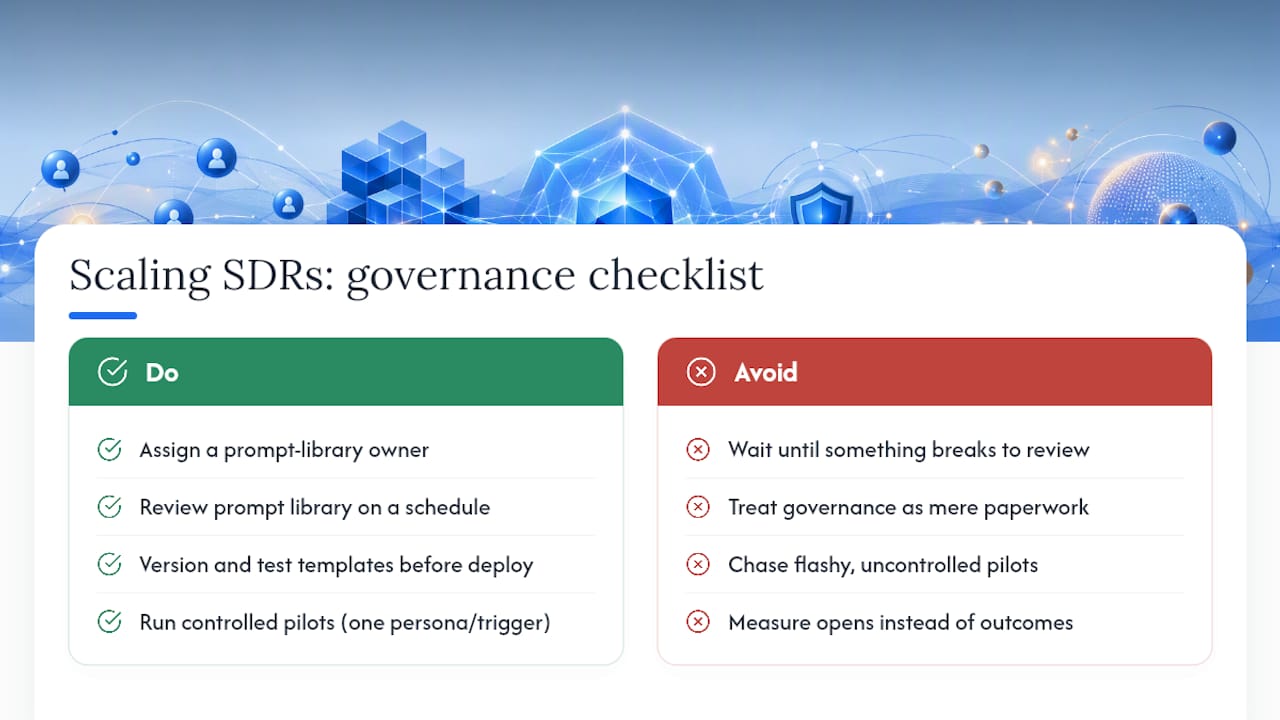 Scaling SDRs: governance checklist

Do

Assign a prompt-library owner

Review prompt library on a schedule

Version and test templates before deploy

Run controlled pilots (one persona/trigger)

Avoid

Wait until something breaks to review

Treat governance as mere paperwork

Chase flashy, uncontrolled pilots

Measure opens instead of outcomes